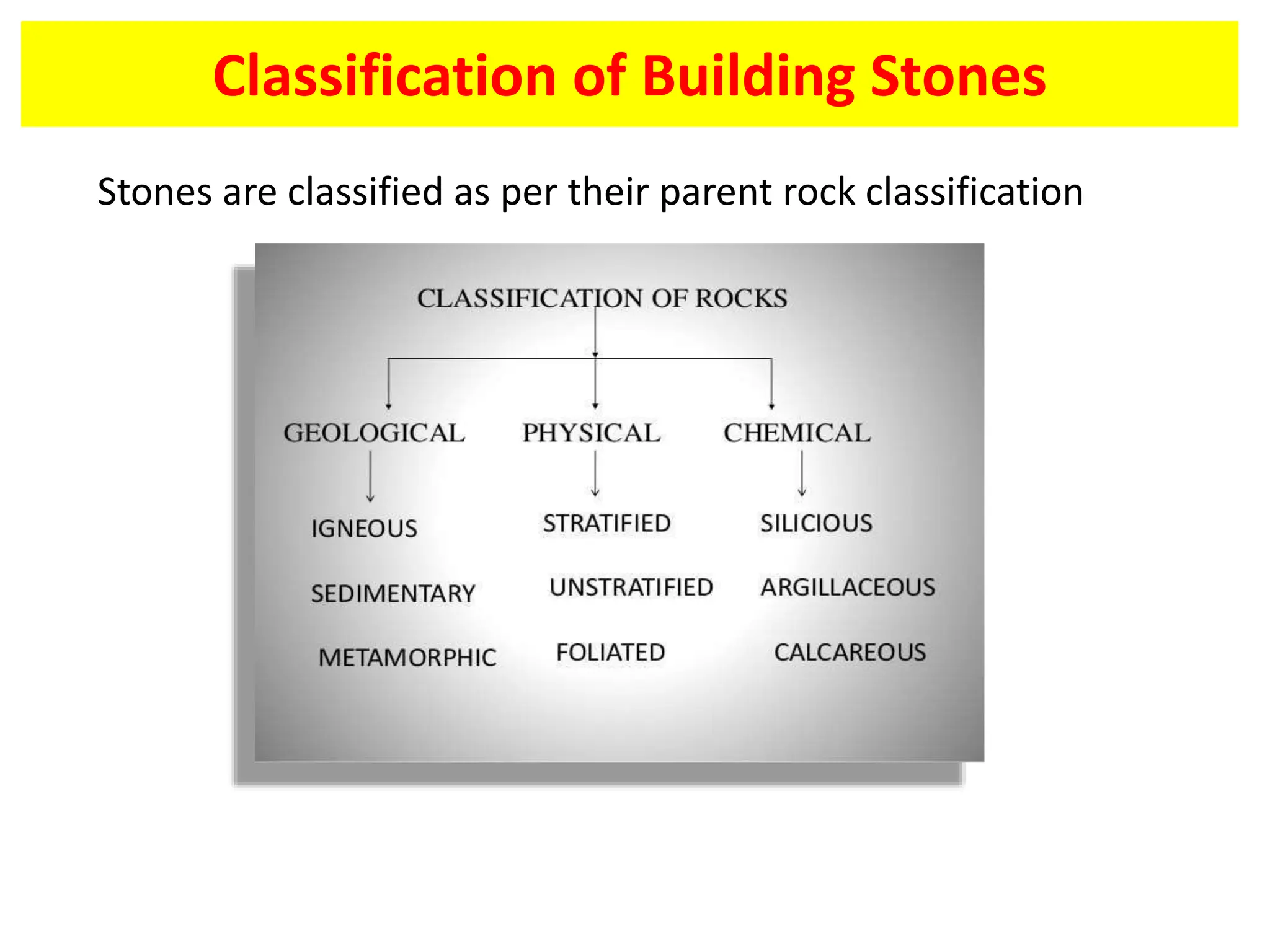 Classification of Building Stones

Stones are classified as per their parent rock classification

CLASSIFICATION OF ROCKS

GEOLOGICAL

IGNEOUS

SEDIMENTARY

METAMORPHIC

PHYSICAL

STRATIFIED

UNSTRATIFIED

FOLIATED

CHEMICAL

SILICIOUS

ARGILLACEOUS

CALCAREOUS